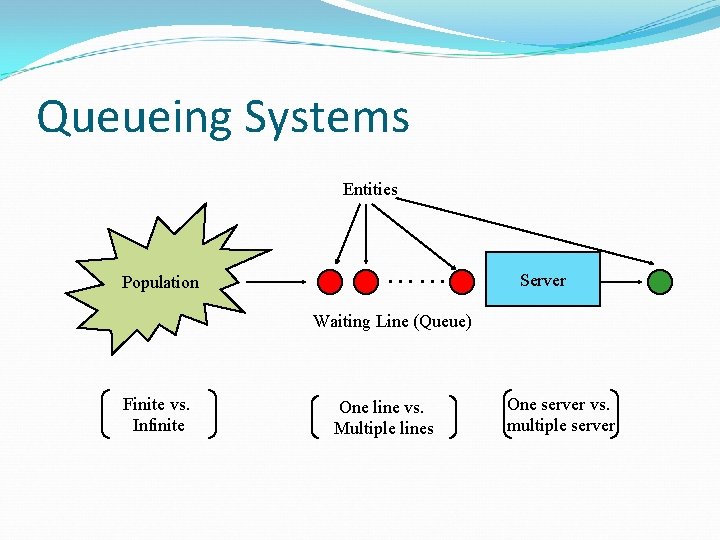 Queueing Systems

Entities

Population

Server

Waiting Line (Queue)

Finite vs. Infinite

One line vs. Multiple lines

One server vs. multiple server